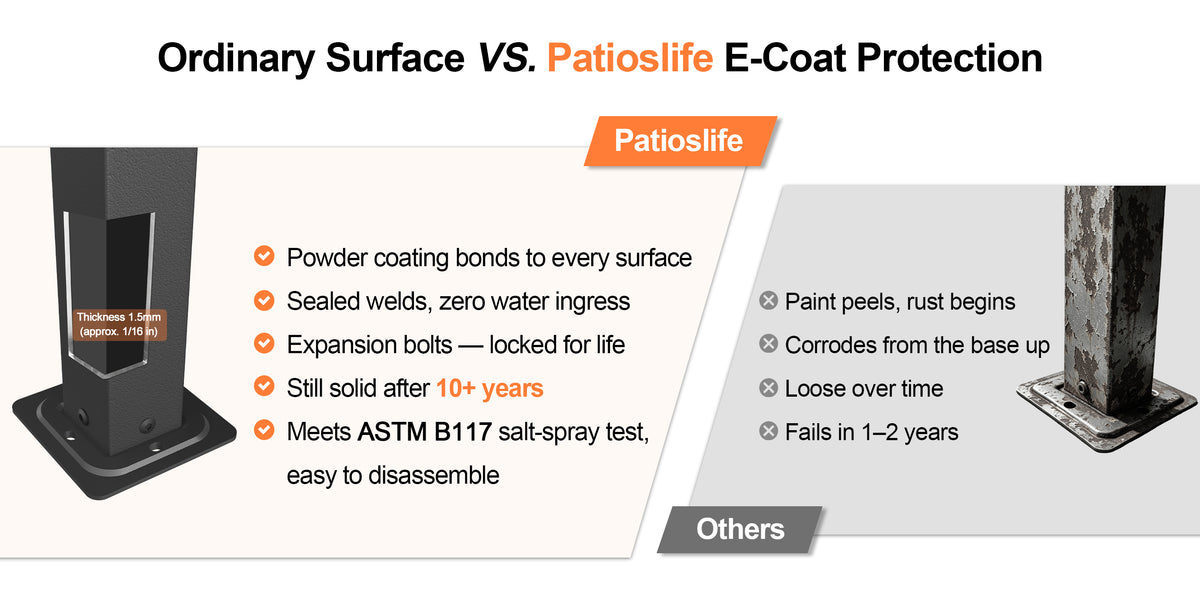 Ordinary Surface VS. Patioslife E-Coat Protection

Patioslife

Thickness 1.5mm (approx. 1/16 in)

Powder coating bonds to every surface

Sealed welds, zero water ingress

Expansion bolts — locked for life

Still solid after 10+ years

Meets ASTM B117 salt-spray test, easy to disassemble

Paint peels, rust begins

Corrodes from the base up

Loose over time

Fails in 1–2 years

Others